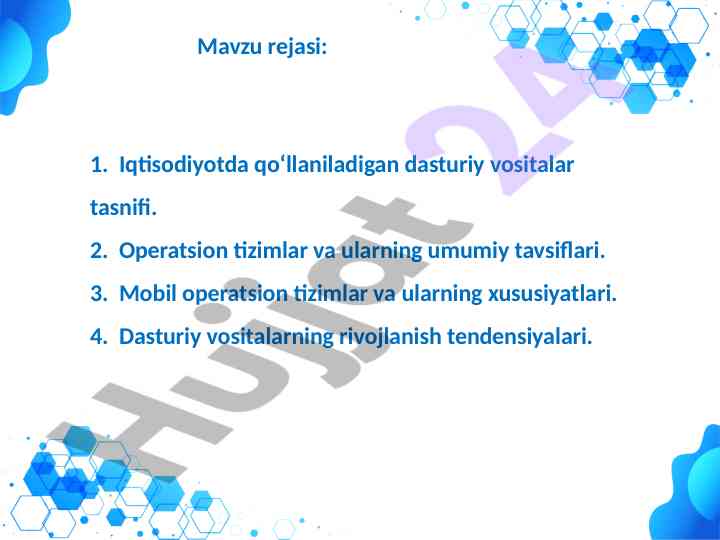 Mavzu rejasi:

1. Iqtisodiyotda qo‘llaniladigan dasturiy vositalar tasnifi.
2. Operatsion tizimlar va ularning umumiy tavsiflari.
3. Mobil operatsion tizimlar va ularning xususiyatlari.
4. Dasturiy vositalarning rivojlanish tendensiyalari.

Hujjat 24